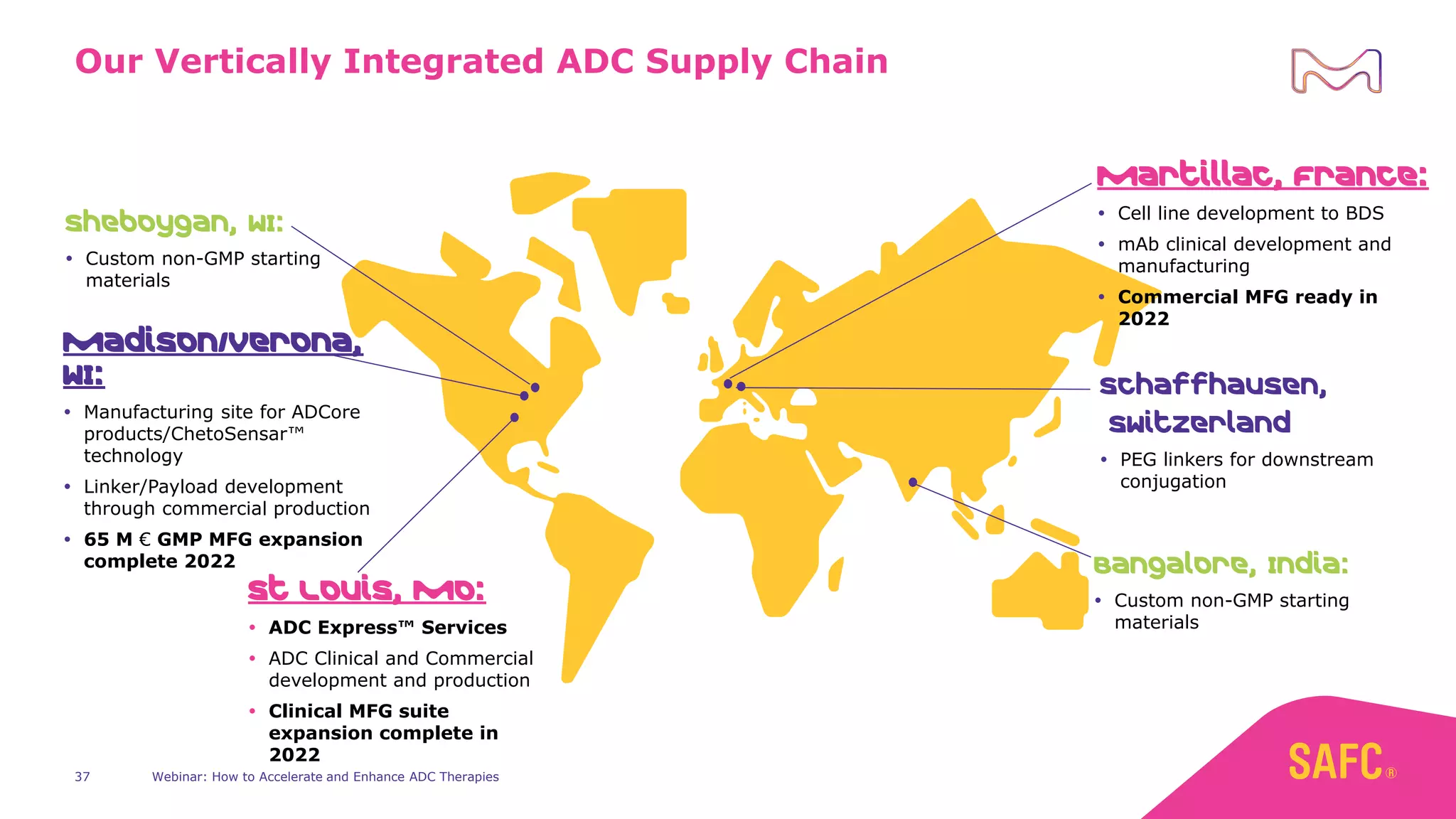 Our Vertically Integrated ADC Supply Chain

Sheboygan, WI:

• Custom non-GMP starting materials

Madison/Verona, WI:

• Manufacturing site for ADCore products/ChetoSensar™ technology
• Linker/Payload development through commercial production
• 65 M € GMP MFG expansion complete 2022

St Louis, MO:

• ADC Express™ Services
• ADC Clinical and Commercial development and production
• Clinical MFG suite expansion complete in 2022

Martillac, France:

• Cell line development to BDS
• mAb clinical development and manufacturing
• Commercial MFG ready in 2022

Schaffhausen, Switzerland

• PEG linkers for downstream conjugation

Bangalore, India:

• Custom non-GMP starting materials

37 Webinar: How to Accelerate and Enhance ADC Therapies

SAFC®